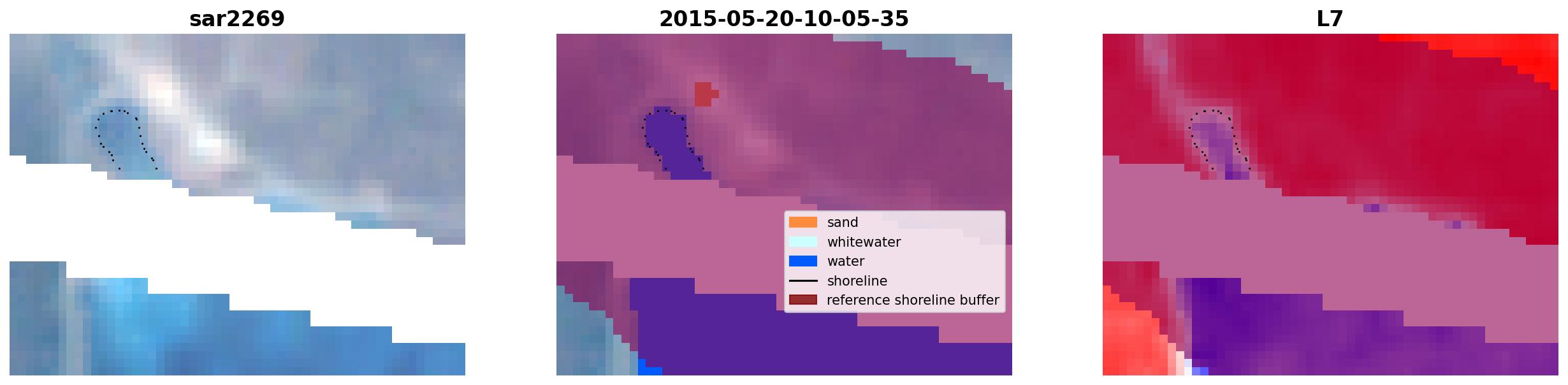 sar2269

2015-05-20-10-05-35

sand
whitewater
water
shoreline
reference shoreline buffer

L7